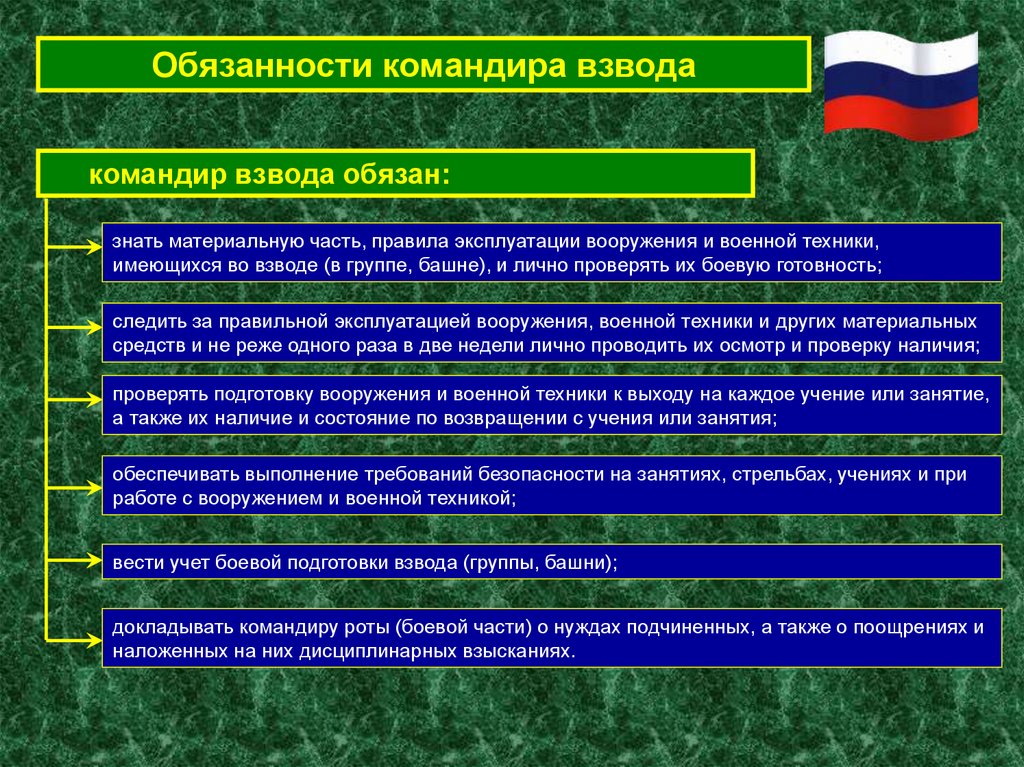 Обязанности командира взвода

командир взвода обязан:

знать материальную часть, правила эксплуатации вооружения и военной техники, имеющихся во взводе (в группе, башне), и лично проверять их боевую готовность;

следить за правильной эксплуатацией вооружения, военной техники и других материальных средств и не реже одного раза в две недели лично проводить их осмотр и проверку наличия;

проверять подготовку вооружения и военной техники к выходу на каждое учение или занятие, а также их наличие и состояние по возвращении с учения или занятия;

обеспечивать выполнение требований безопасности на занятиях, стрельбах, учениях и при работе с вооружением и военной техникой;

вести учет боевой подготовки взвода (группы, башни);

докладывать командиру роты (боевой части) о нуждах подчиненных, а также о поощрениях и наложенных на них дисциплинарных взысканиях.